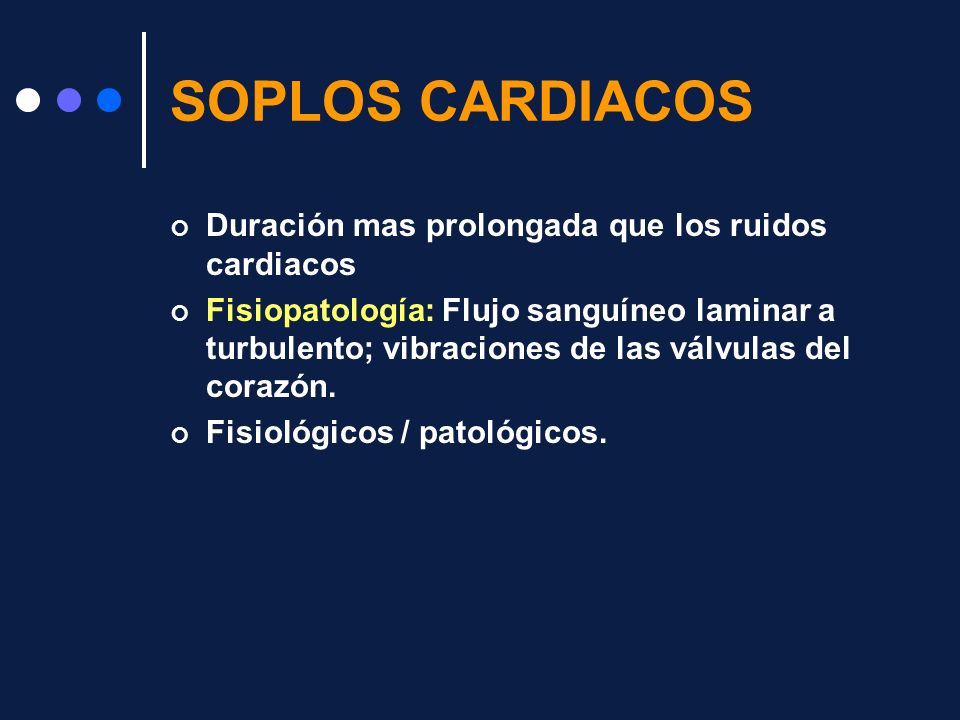 SOPLOS CARDIACOS

- Duración mas prolongada que los ruidos cardiacos
- Fisiopatología: Flujo sanguíneo laminar a turbulento; vibraciones de las válvulas del corazón.
- Fisiológicos / patológicos.